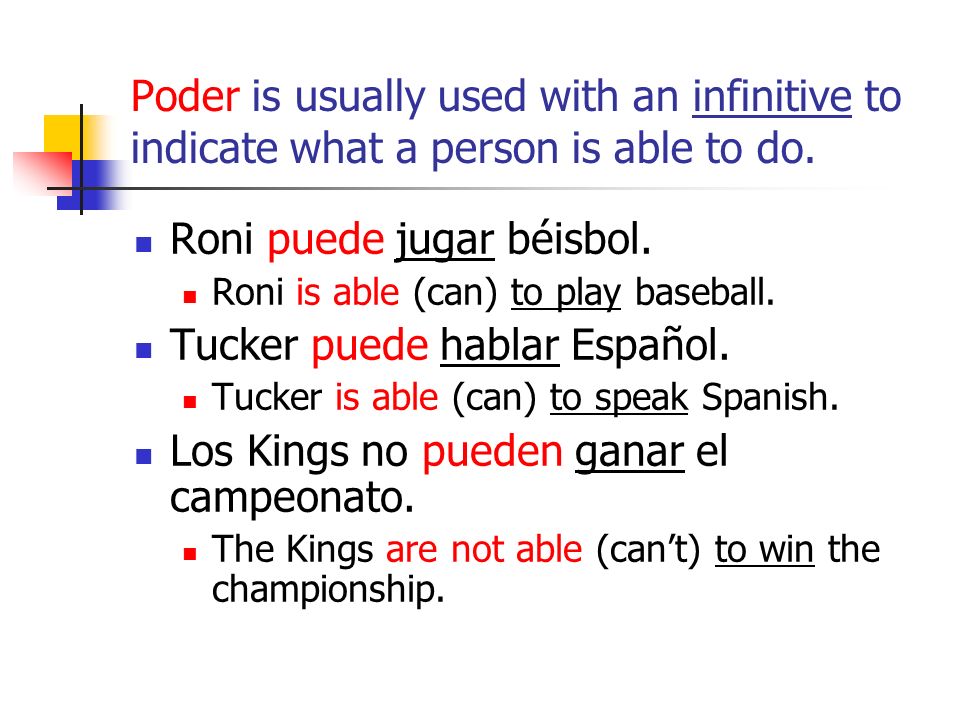 Poder is usually used with an infinitive to indicate what a person is able to do.

- Roni puede jugar béisbol.
  - Roni is able (can) to play baseball.
- Tucker puede hablar Español.
  - Tucker is able (can) to speak Spanish.
- Los Kings no pueden ganar el campeonato.
  - The Kings are not able (can't) to win the championship.